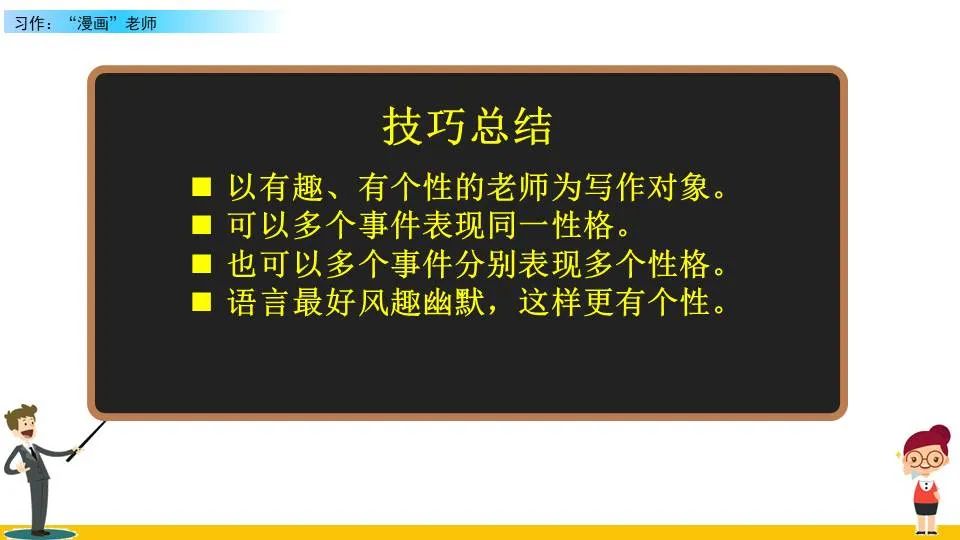 习作：“漫画”老师

技巧总结

■ 以有趣、有个性的老师为写作对象。
■ 可以多个事件表现同一性格。
■ 也可以多个事件分别表现多个性格。
■ 语言最好风趣幽默，这样更有个性。